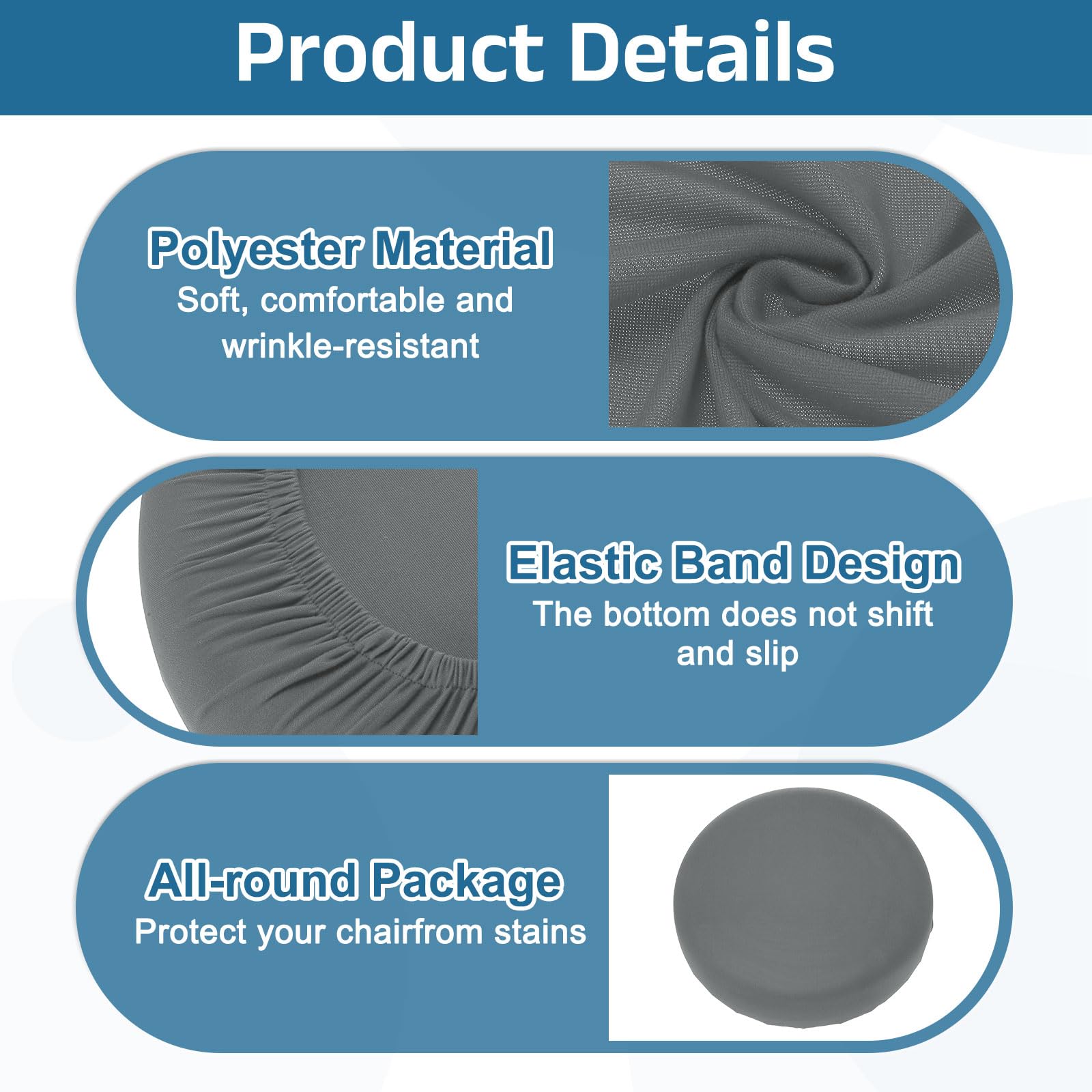 Product Details

Polyester Material
Soft, comfortable and wrinkle-resistant

Elastic Band Design
The bottom does not shift and slip

All-round Package
Protect your chairfrom stains